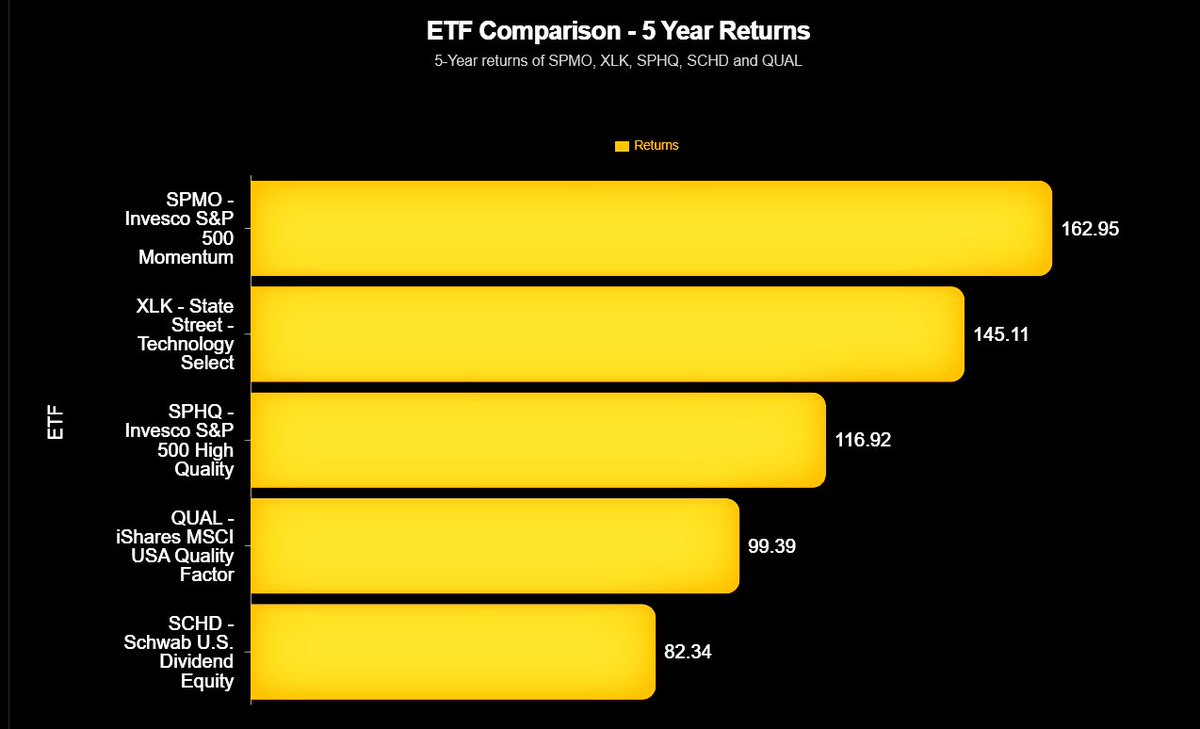 ETF Comparison - 5 Year Returns

5-Year returns of SPMO, XLK, SPHQ, SCHD and QUAL

Returns

ETF

SPMO - Invesco S&P 500 Momentum
162.95

XLK - State Street - Technology Select
145.11

SPHQ - Invesco S&P 500 High Quality
116.92

QUAL - iShares MSCI USA Quality Factor
99.39

SCHD - Schwab U.S. Dividend Equity
82.34